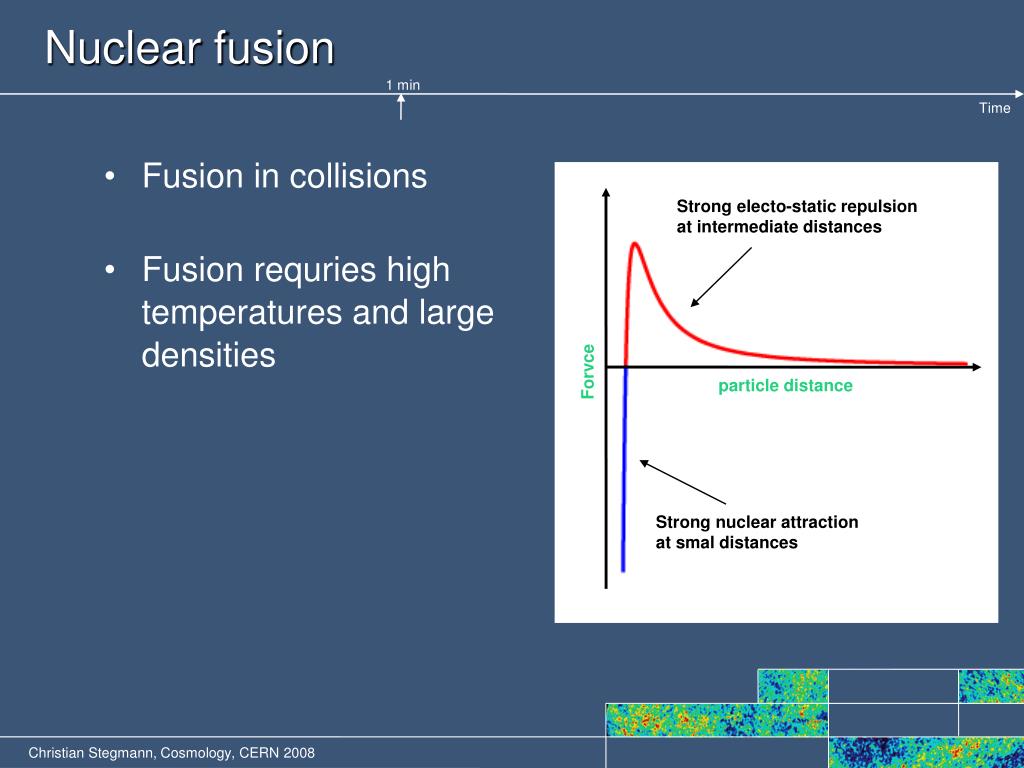 Nuclear fusion

1 min

Time

• Fusion in collisions

• Fusion requries high temperatures and large densities

Strong electo-static repulsion at intermediate distances

Forvce

particle distance

Strong nuclear attraction at smal distances

Christian Stegmann, Cosmology, CERN 2008